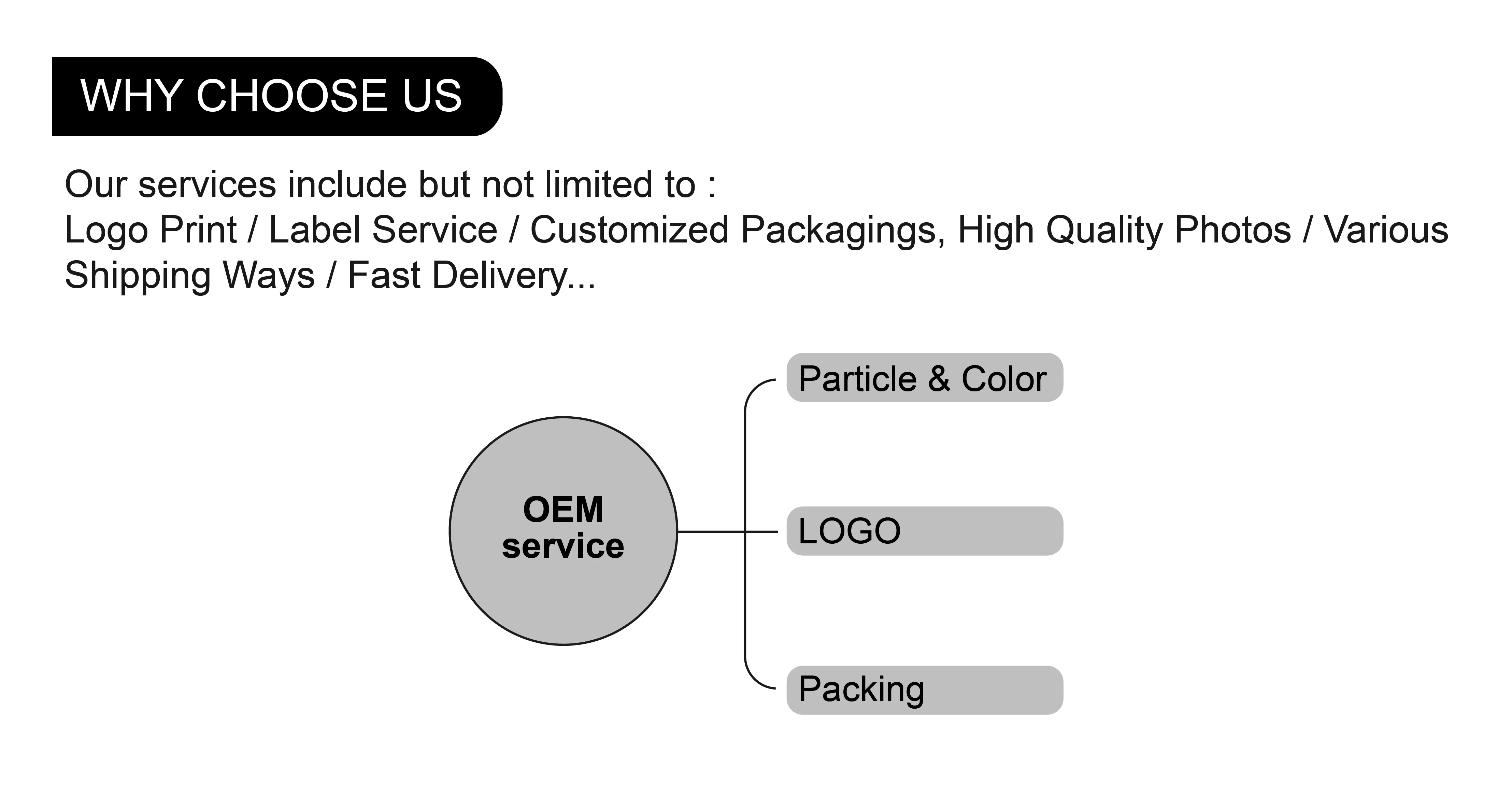 WHY CHOOSE US

Our services include but not limited to :
Logo Print / Label Service / Customized Packagings, High Quality Photos / Various Shipping Ways / Fast Delivery...

OEM service

Particle & Color

LOGO

Packing